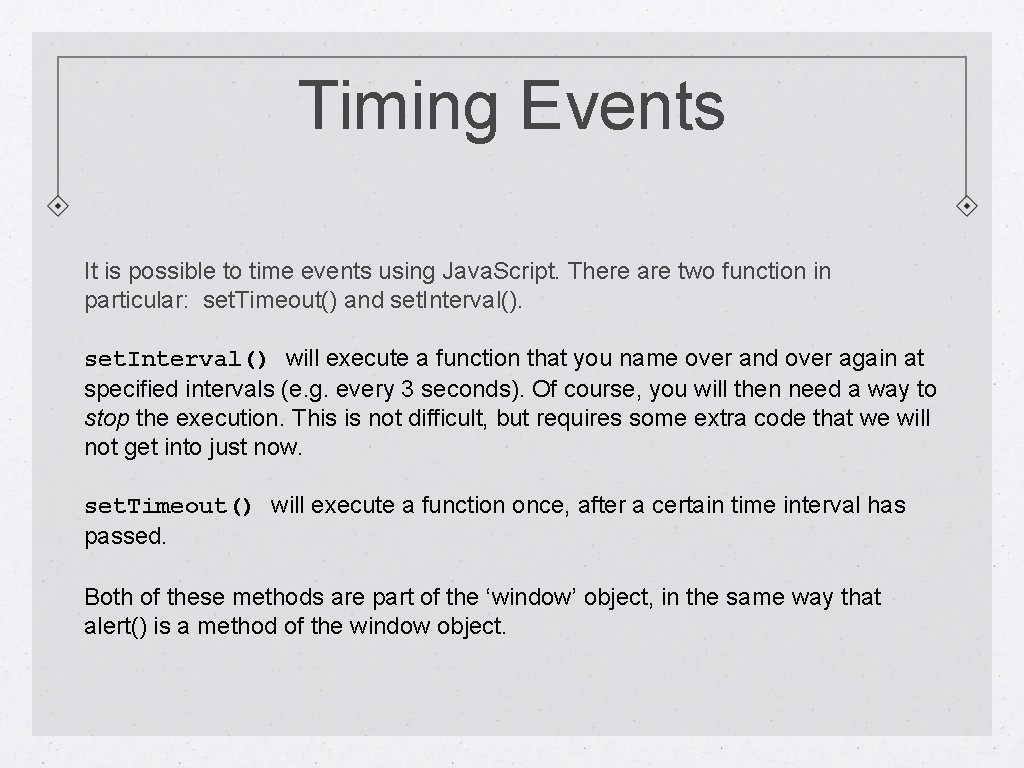 Timing Events

It is possible to time events using Java.Script. There are two function in particular: set.Timeout() and set.Interval().

set.Interval() will execute a function that you name over and over again at specified intervals (e.g. every 3 seconds). Of course, you will then need a way to stop the execution. This is not difficult, but requires some extra code that we will not get into just now.

set.Timeout() will execute a function once, after a certain time interval has passed.

Both of these methods are part of the ‘window’ object, in the same way that alert() is a method of the window object.